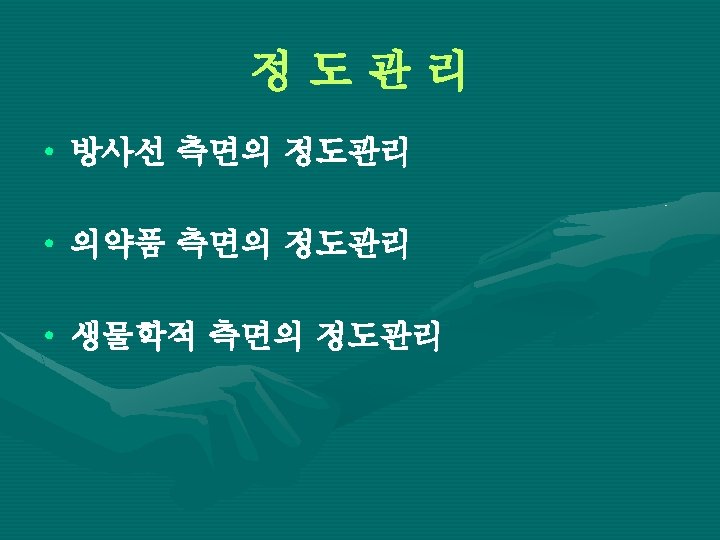 정 도 관 리

• 방사선 측면의 정도관리

• 의약품 측면의 정도관리

• 생물학적 측면의 정도관리